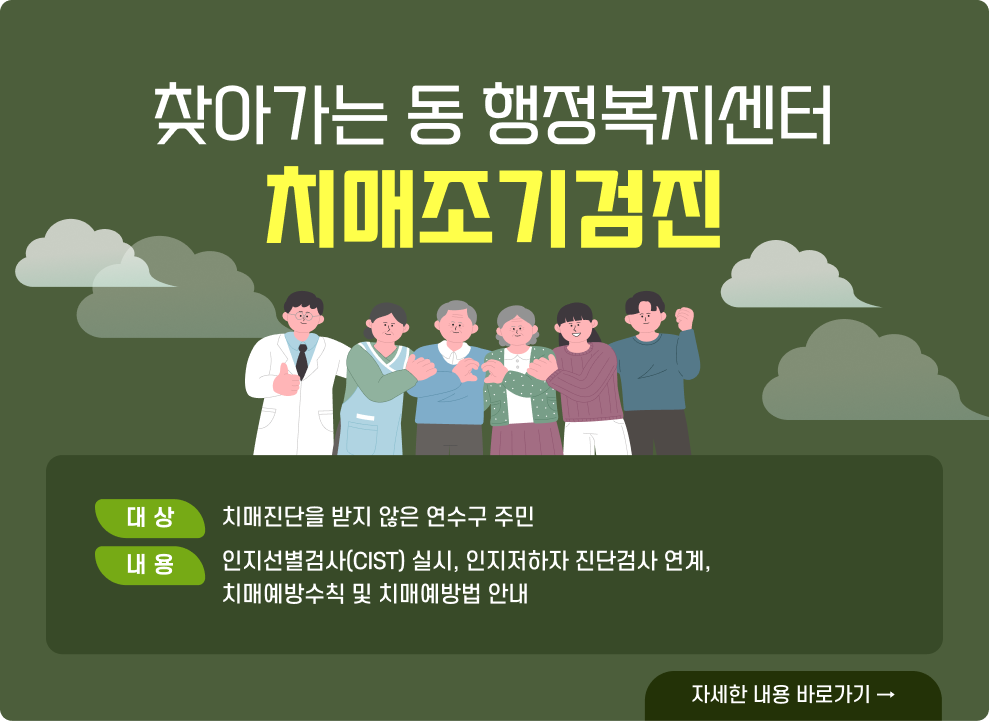 찾아가는 동 행정복지센터
치매조기검진

대 상 치매진단을 받지 않은 연수구 주민

내 용 인지선별검사(CIST) 실시, 인지저하자 진단검사 연계, 치매예방수칙 및 치매예방법 안내

자세한 내용 바로가기 →